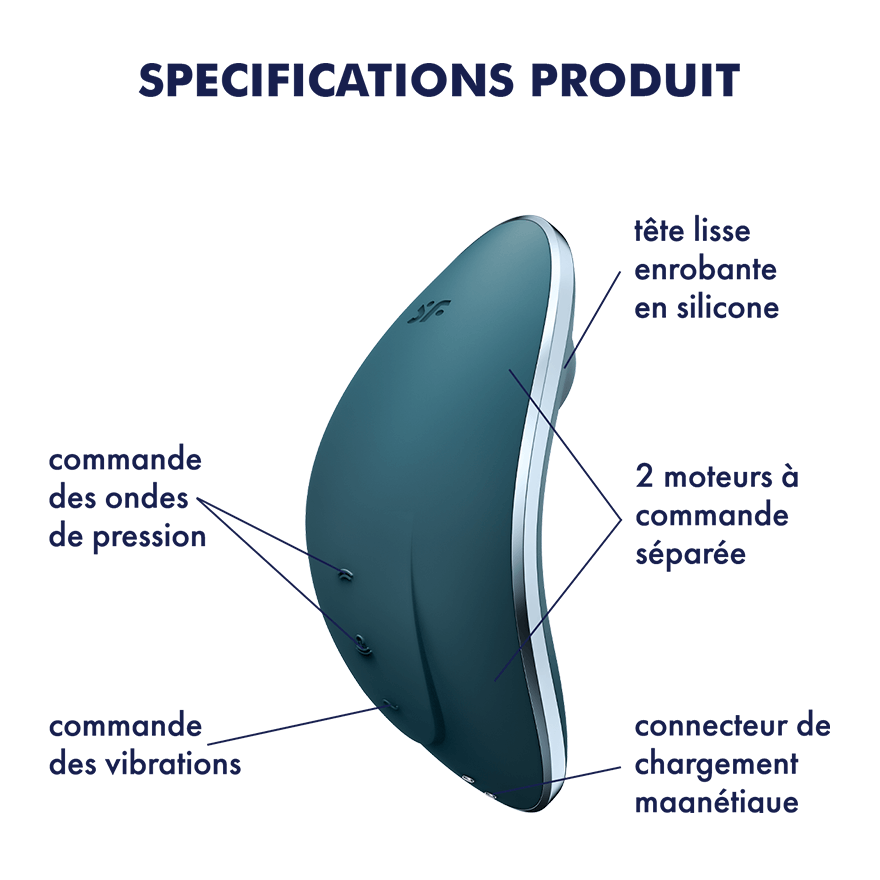 SPECIFICATIONS PRODUIT

tête lisse enrobante en silicone

commande des ondes de pression

2 moteurs à commande séparée

commande des vibrations

connecteur de chargement magnétique